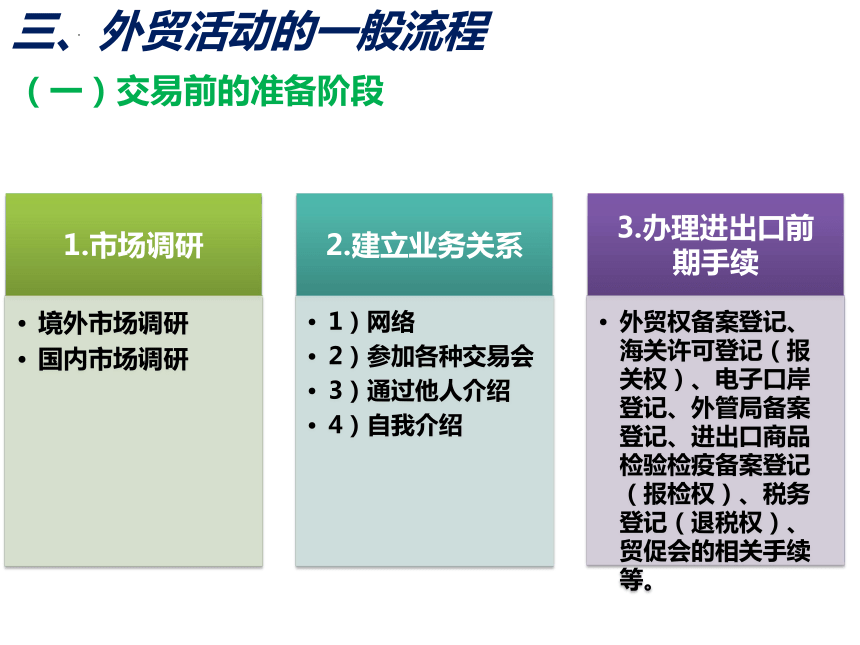 三、外贸活动的一般流程

（一）交易前的准备阶段

1.市场调研

• 境外市场调研
• 国内市场调研

2.建立业务关系

• 1）网络
• 2）参加各种交易会
• 3）通过他人介绍
• 4）自我介绍

3.办理进出口前期手续

• 外贸权备案登记、海关许可登记（报关权）、电子口岸登记、外管局备案登记、进出口商品检验检疫备案登记（报检权）、税务登记（退税权）、贸促会的相关手续等。